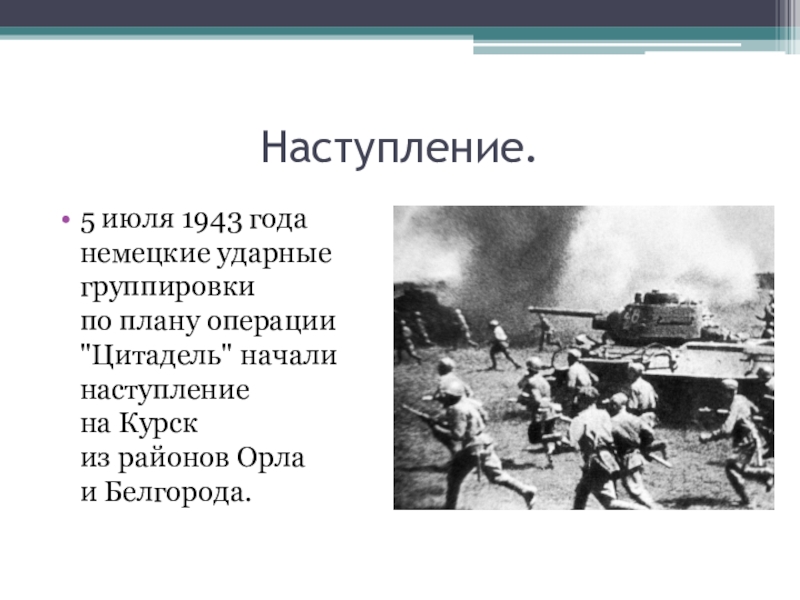 Наступление.

• 5 июля 1943 года немецкие ударные группировки по плану операции "Цитадель" начали наступление на Курск из районов Орла и Белгорода.